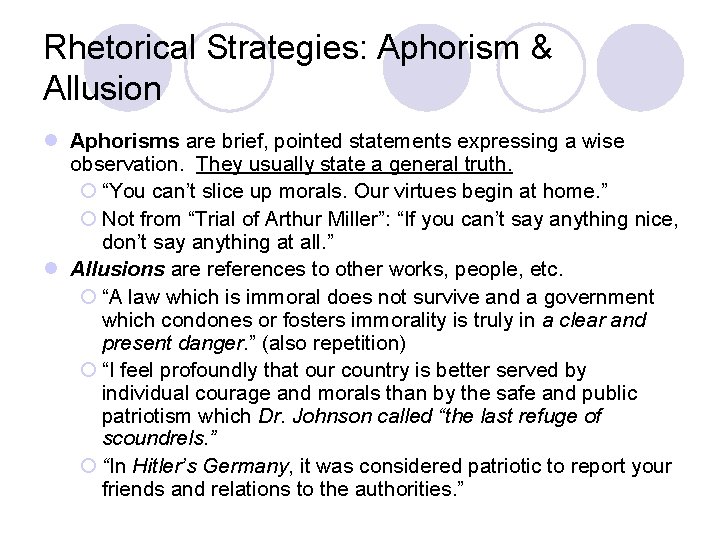 Rhetorical Strategies: Aphorism & Allusion

Aphorisms are brief, pointed statements expressing a wise observation. They usually state a general truth.

“You can’t slice up morals. Our virtues begin at home.”

Not from “Trial of Arthur Miller”: “If you can’t say anything nice, don’t say anything at all.”

Allusions are references to other works, people, etc.

“A law which is immoral does not survive and a government which condones or fosters immorality is truly in a clear and present danger.” (also repetition)

“I feel profoundly that our country is better served by individual courage and morals than by the safe and public patriotism which Dr. Johnson called “the last refuge of scoundrels.”

“In Hitler’s Germany, it was considered patriotic to report your friends and relations to the authorities.”